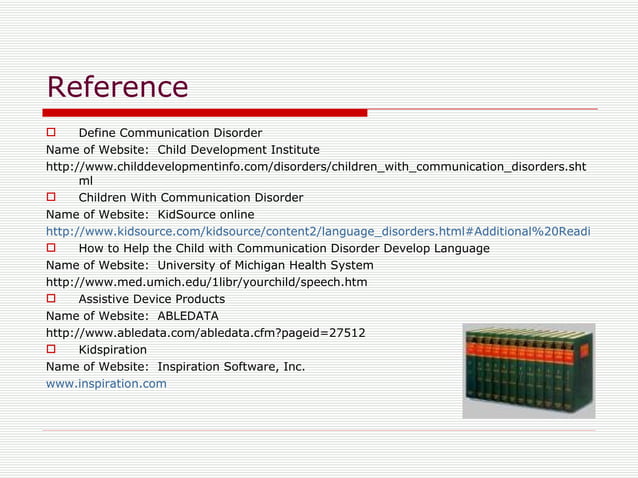 Reference

Define Communication Disorder

Name of Website: Child Development Institute

http://www.childdevelopmentinfo.com/disorders/children_with_communication_disorders.shtml

Children With Communication Disorder

Name of Website: KidSource online

http://www.kidsource.com/kidsource/content2/language_disorders.html#Additional%20Readi

How to Help the Child with Communication Disorder Develop Language

Name of Website: University of Michigan Health System

http://www.med.umich.edu/1libr/yourchild/speech.htm

Assistive Device Products

Name of Website: ABLEDATA

http://www.abledata.com/abledata.cfm?pageid=27512

Kidspiration

Name of Website: Inspiration Software, Inc.

www.inspiration.com